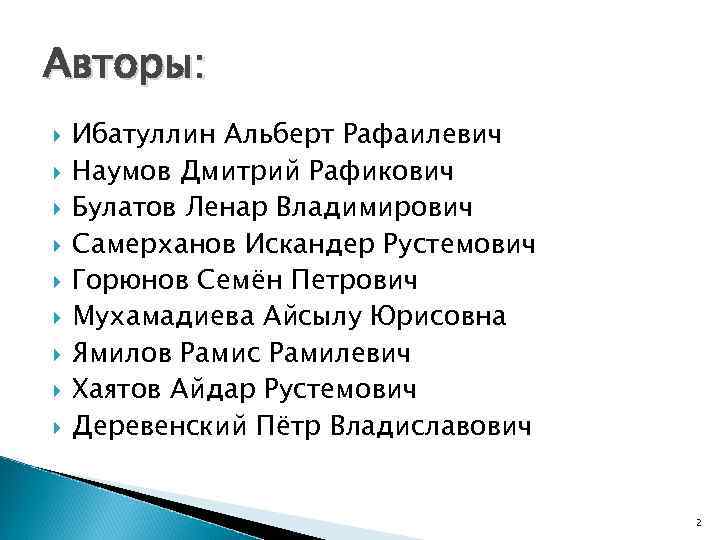 Авторы:

Ибатуллин Альберт Рафаилевич
Наумов Дмитрий Рафикович
Булатов Ленар Владимирович
Самерханов Искандер Рустемович
Горюнов Семён Петрович
Мухамадиева Айсылу Юрисовна
Ямилов Рамис Рамилевич
Хаятов Айдар Рустемович
Деревенский Пётр Владиславович

2